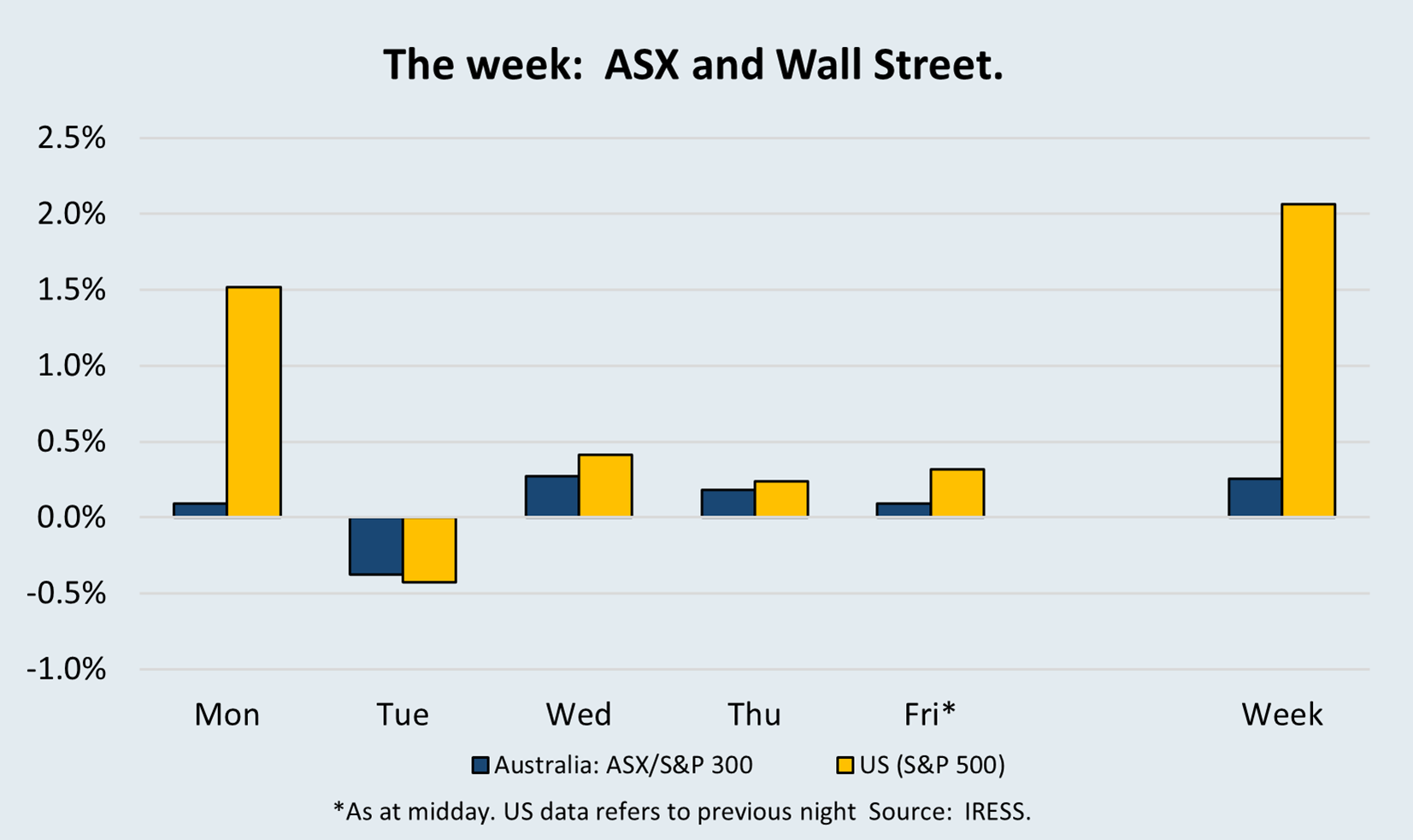 The week: ASX and Wall Street.

2.5%
2.0%
1.5%
1.0%
0.5%
0.0%
-0.5%
-1.0%

Mon
Tue
Wed
Thu
Fri*
Week

Australia: ASX/S&P 300
US (S&P 500)

*As at midday. US data refers to previous night Source: IRESS.